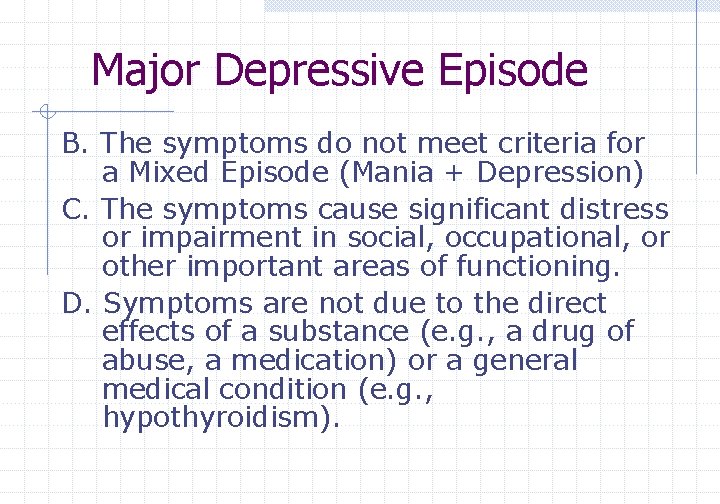 Major Depressive Episode

B. The symptoms do not meet criteria for a Mixed Episode (Mania + Depression)

C. The symptoms cause significant distress or impairment in social, occupational, or other important areas of functioning.

D. Symptoms are not due to the direct effects of a substance (e.g., a drug of abuse, a medication) or a general medical condition (e.g., hypothyroidism).